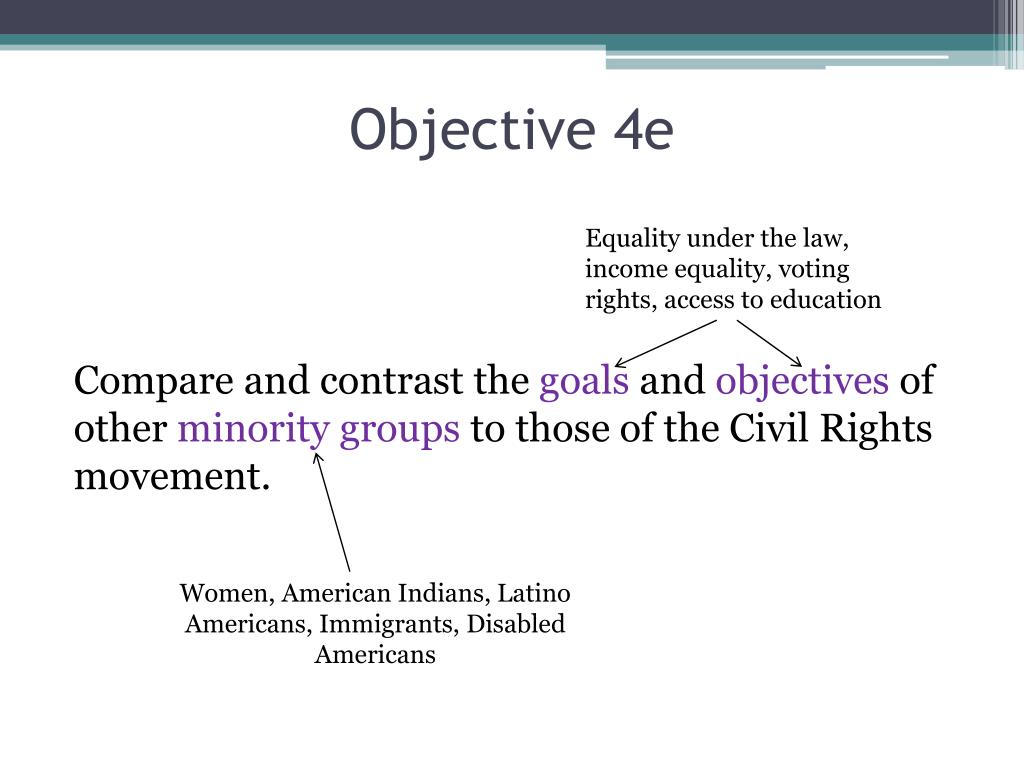 Objective 4e

Equality under the law, income equality, voting rights, access to education

Compare and contrast the goals and objectives of other minority groups to those of the Civil Rights movement.

Women, American Indians, Latino Americans, Immigrants, Disabled Americans